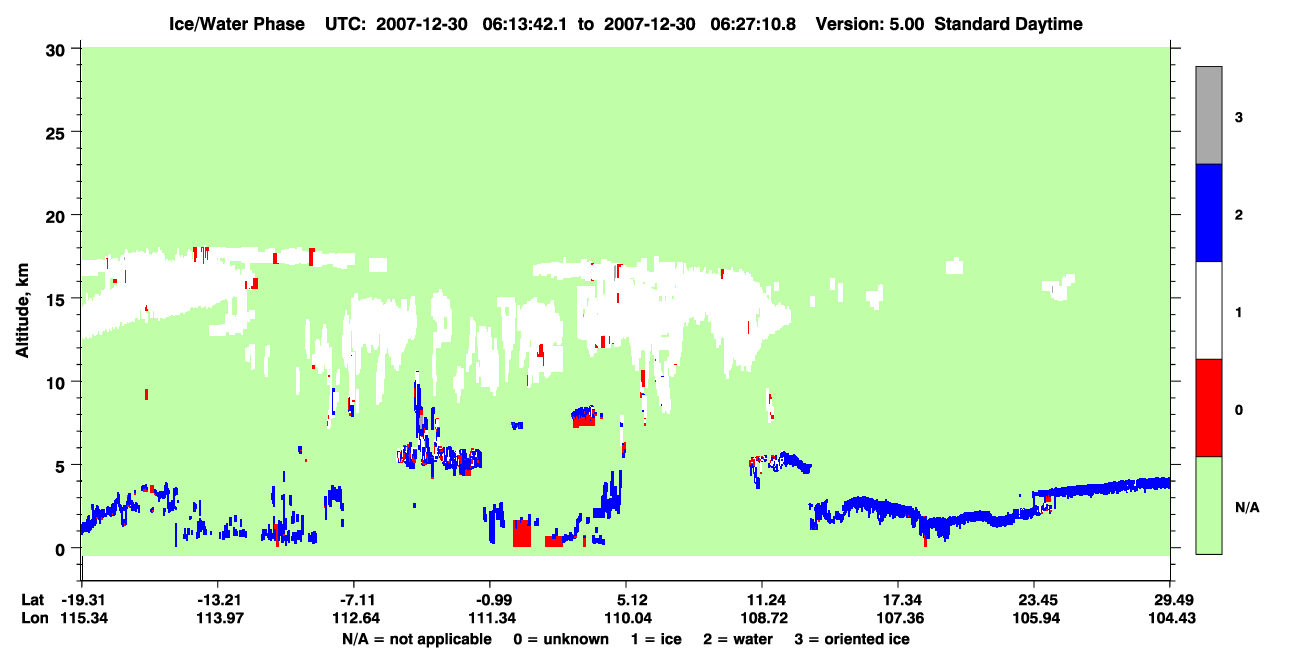 Ice/Water Phase UTC: 2007-12-30 06:13:42.1 to 2007-12-30 06:27:10.8 Version: 5.00 Standard Daytime

Altitude, km

30
25
20
15
10
5
0

3
2
1
0
N/A

Lat -19.31 -13.21 -7.11 -0.99 5.12 11.24 17.34 23.45 29.49
Lon 115.34 113.97 112.64 111.34 110.04 108.72 107.36 105.94 104.43

N/A = not applicable 0 = unknown 1 = ice 2 = water 3 = oriented ice